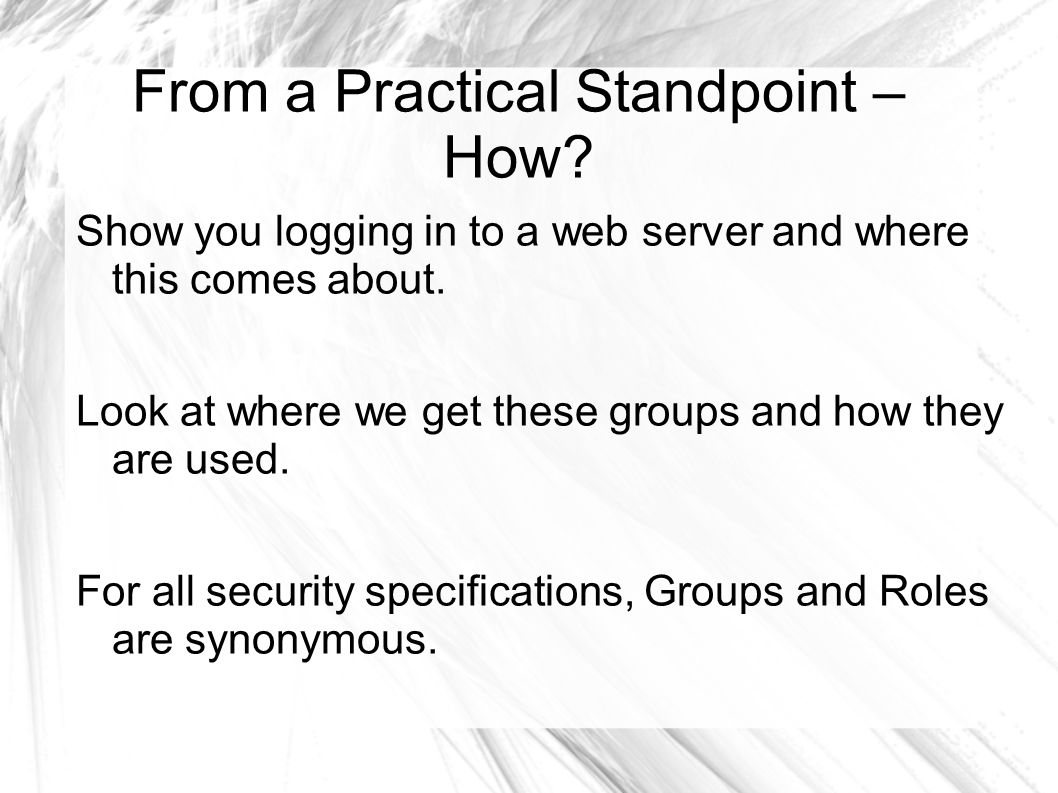 From a Practical Standpoint – How?

Show you logging in to a web server and where this comes about.

Look at where we get these groups and how they are used.

For all security specifications, Groups and Roles are synonymous.